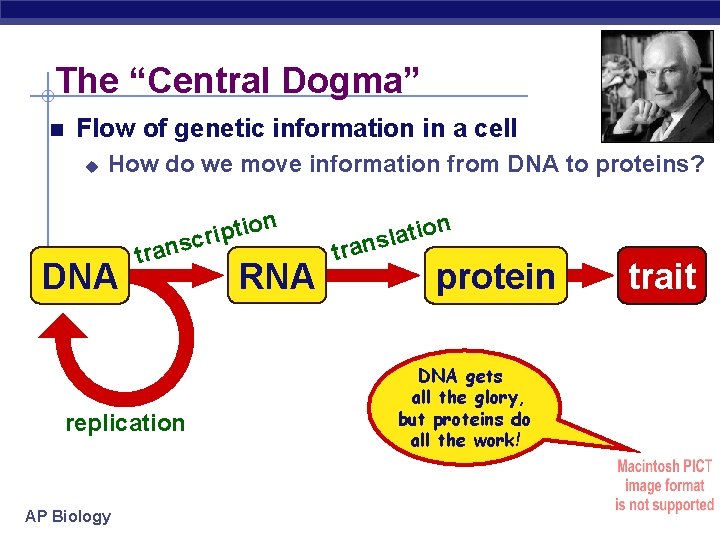 The “Central Dogma”

Flow of genetic information in a cell

How do we move information from DNA to proteins?

DNA

transcription

RNA

translation

protein

trait

replication

DNA gets all the glory, but proteins do all the work!

Macintosh PICT image format is not supported

AP Biology